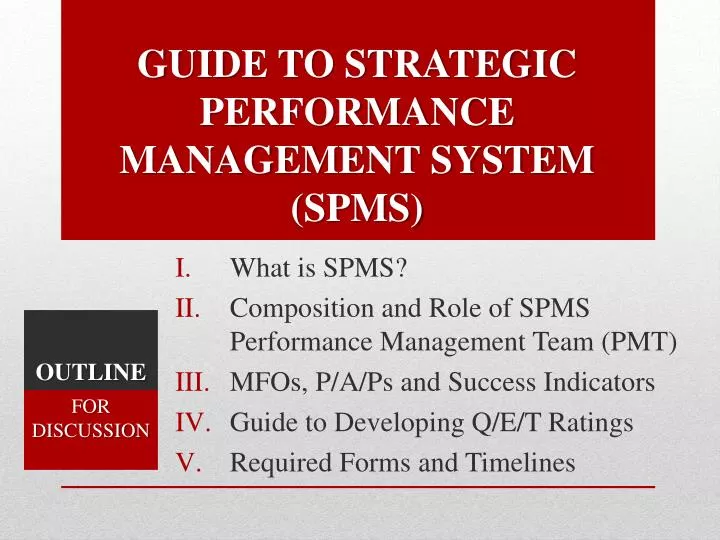 GUIDE TO STRATEGIC PERFORMANCE MANAGEMENT SYSTEM (SPMS)

OUTLINE

FOR DISCUSSION

I. What is SPMS?
II. Composition and Role of SPMS Performance Management Team (PMT)
III. MFOs, P/A/Ps and Success Indicators
IV. Guide to Developing Q/E/T Ratings
V. Required Forms and Timelines